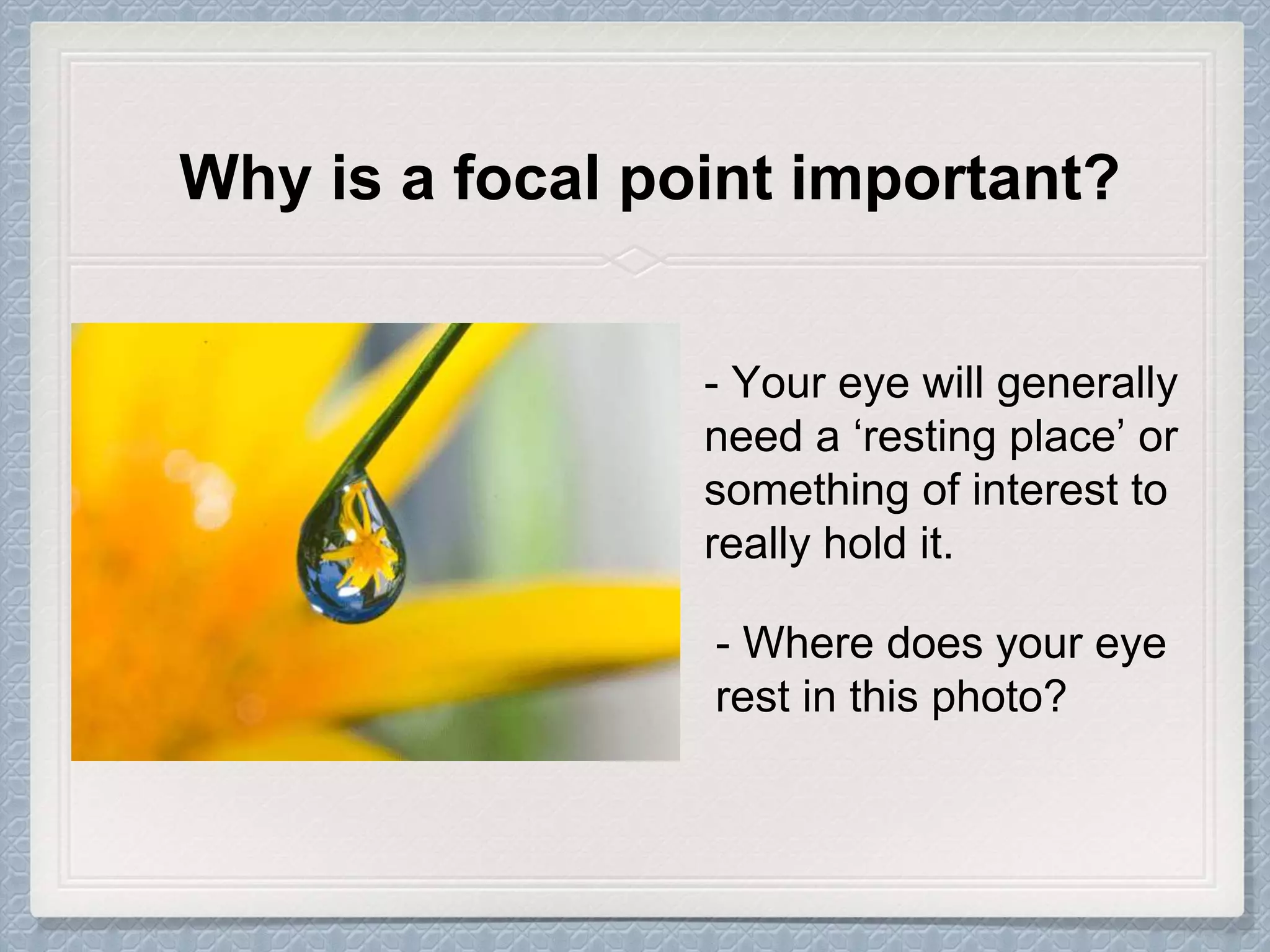 Why is a focal point important?

- Your eye will generally need a ‘resting place’ or something of interest to really hold it.

- Where does your eye rest in this photo?